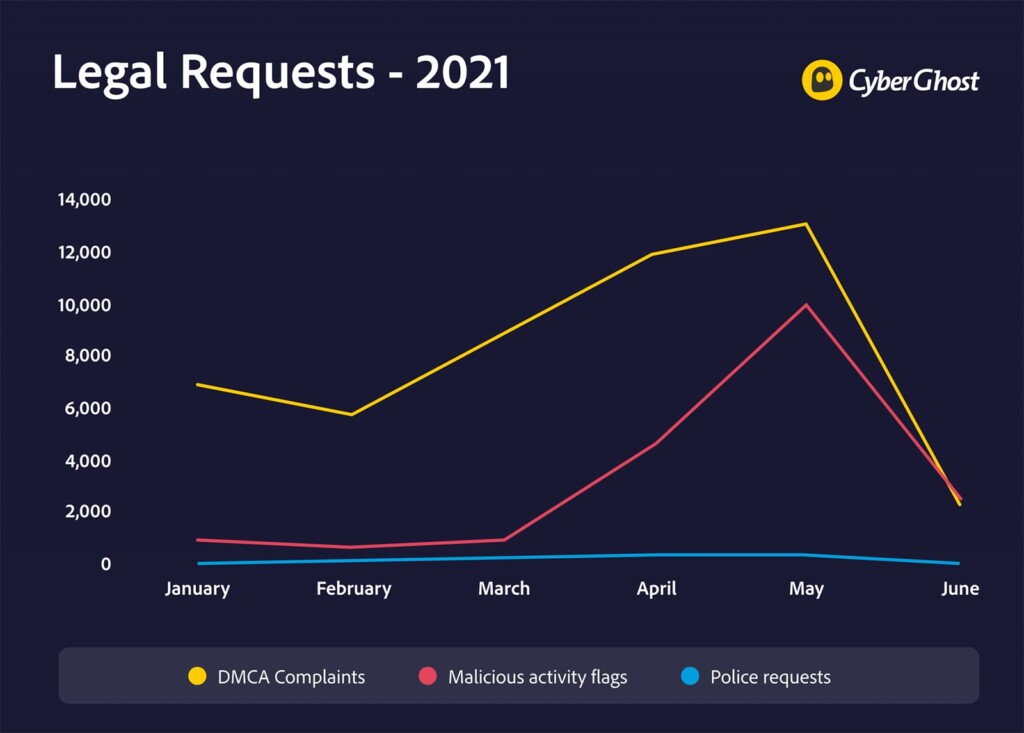 Legal Requests - 2021

CyberGhost

14,000
12,000
10,000
8,000
6,000
4,000
2,000
0

January
February
March
April
May
June

DMCA Complaints
Malicious activity flags
Police requests